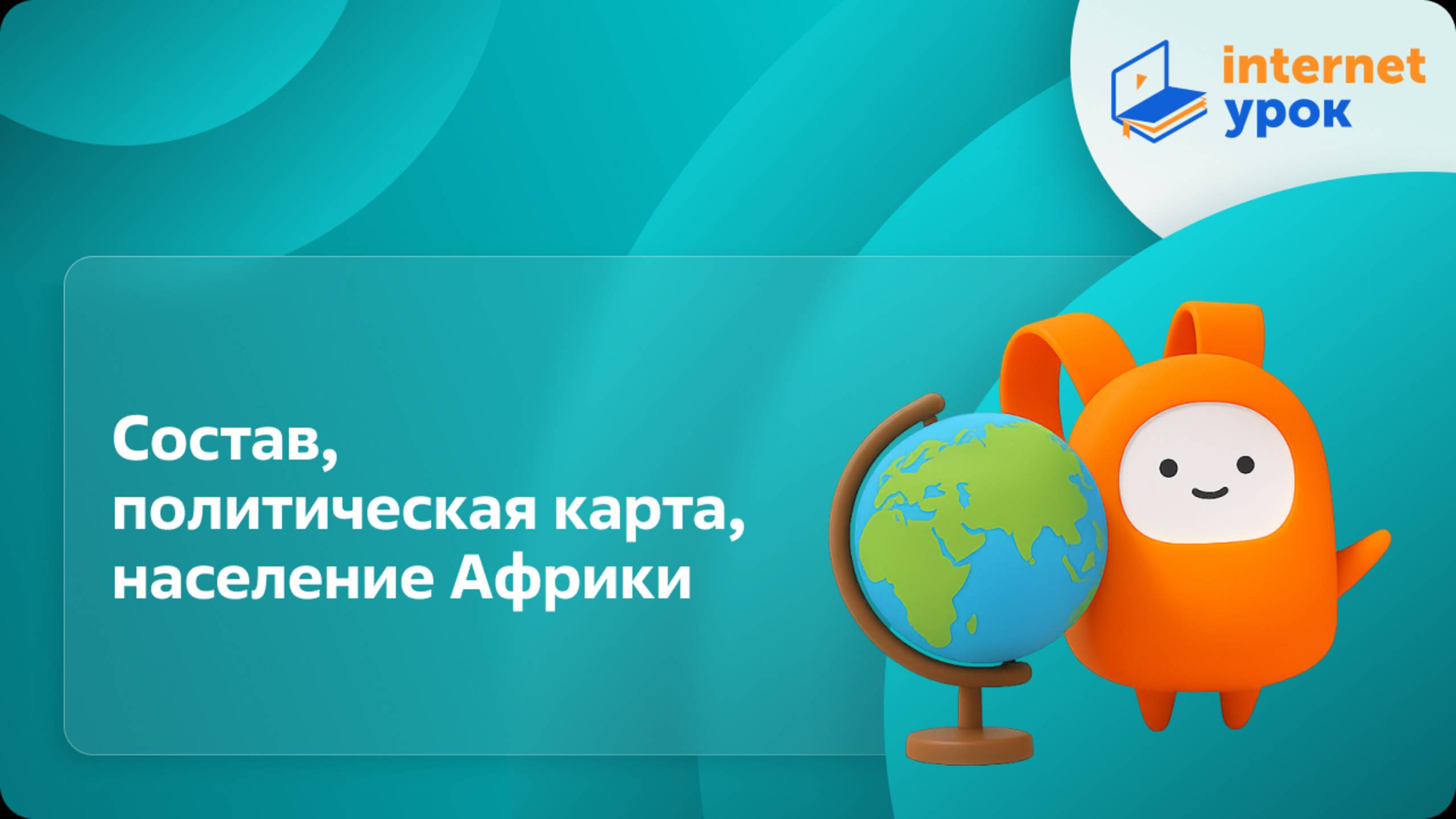 internet
урок

Состав, политическая карта, население Африки